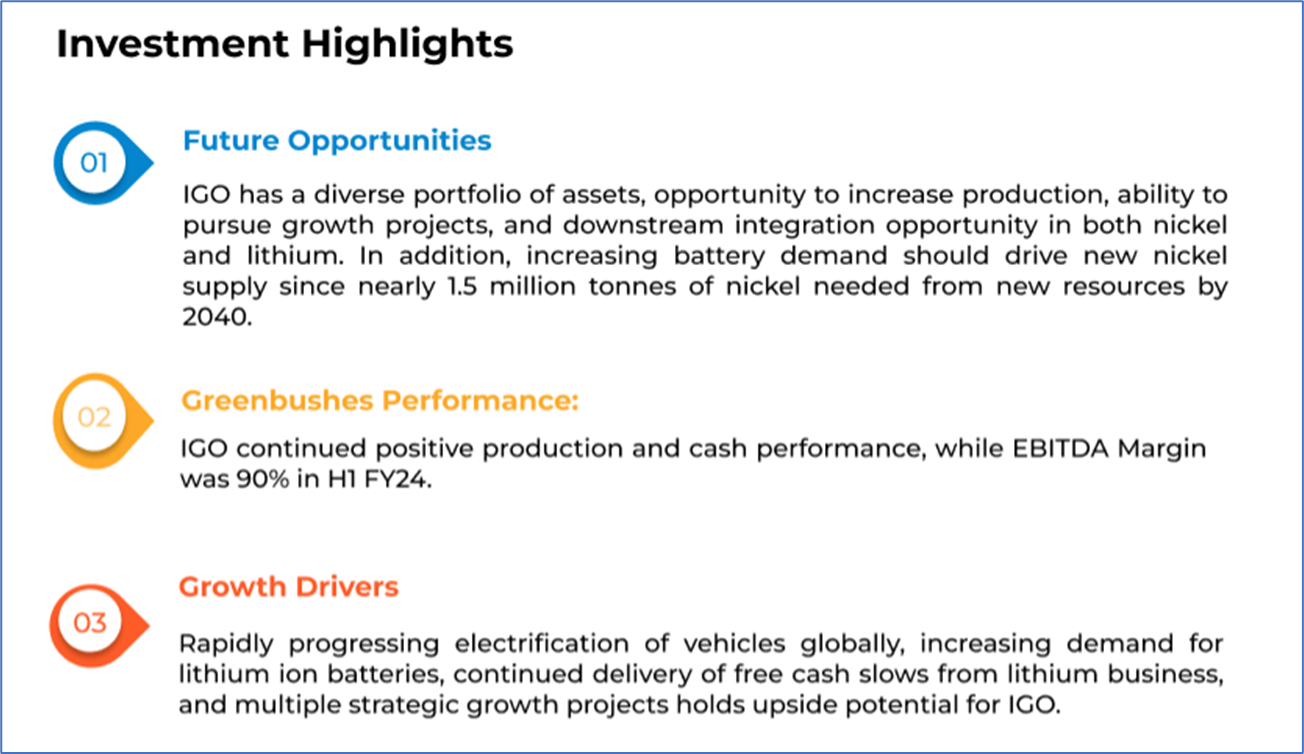 Investment Highlights

01

Future Opportunities

IGO has a diverse portfolio of assets, opportunity to increase production, ability to pursue growth projects, and downstream integration opportunity in both nickel and lithium. In addition, increasing battery demand should drive new nickel supply since nearly 1.5 million tonnes of nickel needed from new resources by 2040.

02

Greenbushes Performance:

IGO continued positive production and cash performance, while EBITDA Margin was 90% in H1 FY24.

03

Growth Drivers

Rapidly progressing electrification of vehicles globally, increasing demand for lithium ion batteries, continued delivery of free cash slows from lithium business, and multiple strategic growth projects holds upside potential for IGO.